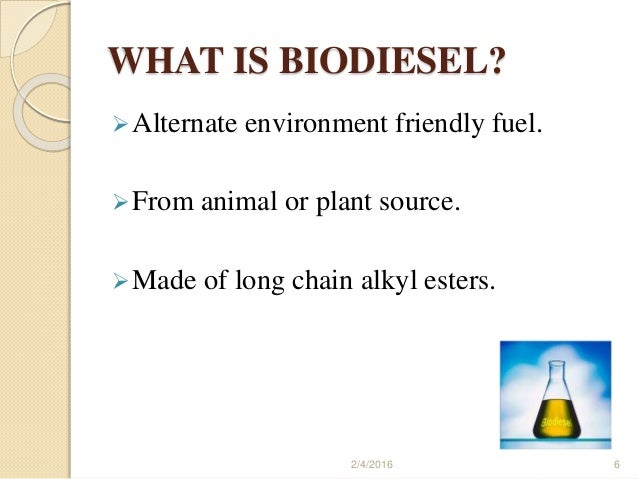 WHAT IS BIODIESEL?

➢ Alternate environment friendly fuel.

➢ From animal or plant source.

➢ Made of long chain alkyl esters.

Biodiesel

2/4/2016

6